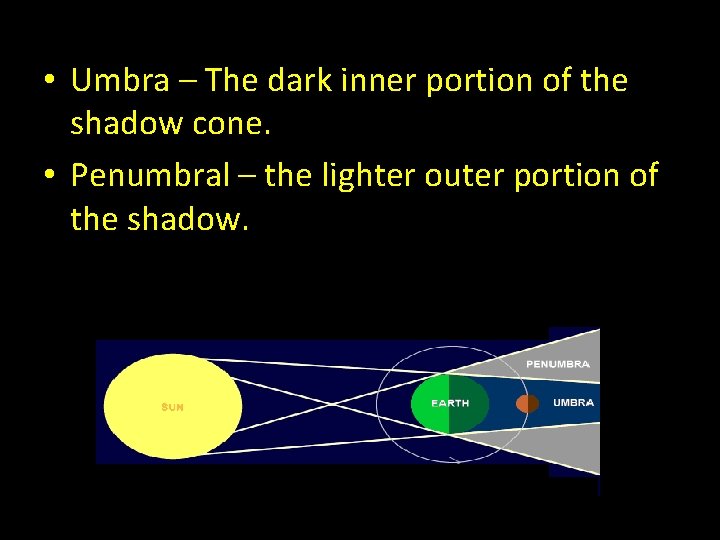 • Umbra – The dark inner portion of the shadow cone.

• Penumbral – the lighter outer portion of the shadow.

SUN

EARTH

PENUMBRA

UMBRA